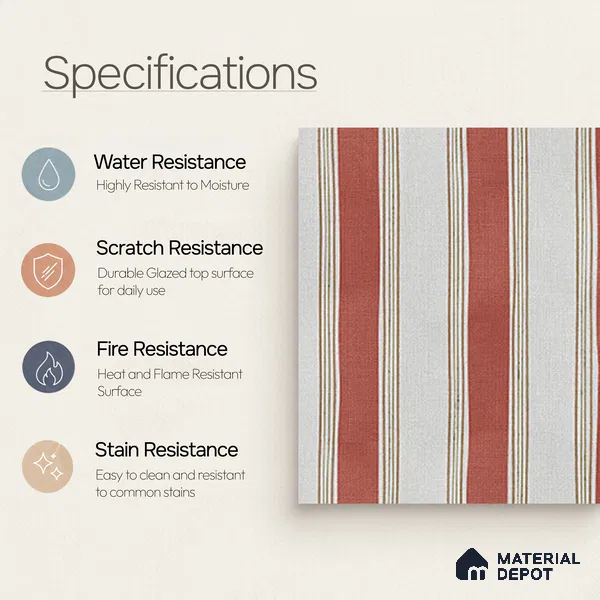 Specifications

Water Resistance
Highly Resistant to Moisture

Scratch Resistance
Durable Glazed top surface for daily use

Fire Resistance
Heat and Flame Resistant Surface

Stain Resistance
Easy to clean and resistant to common stains

MATERIAL DEPOT